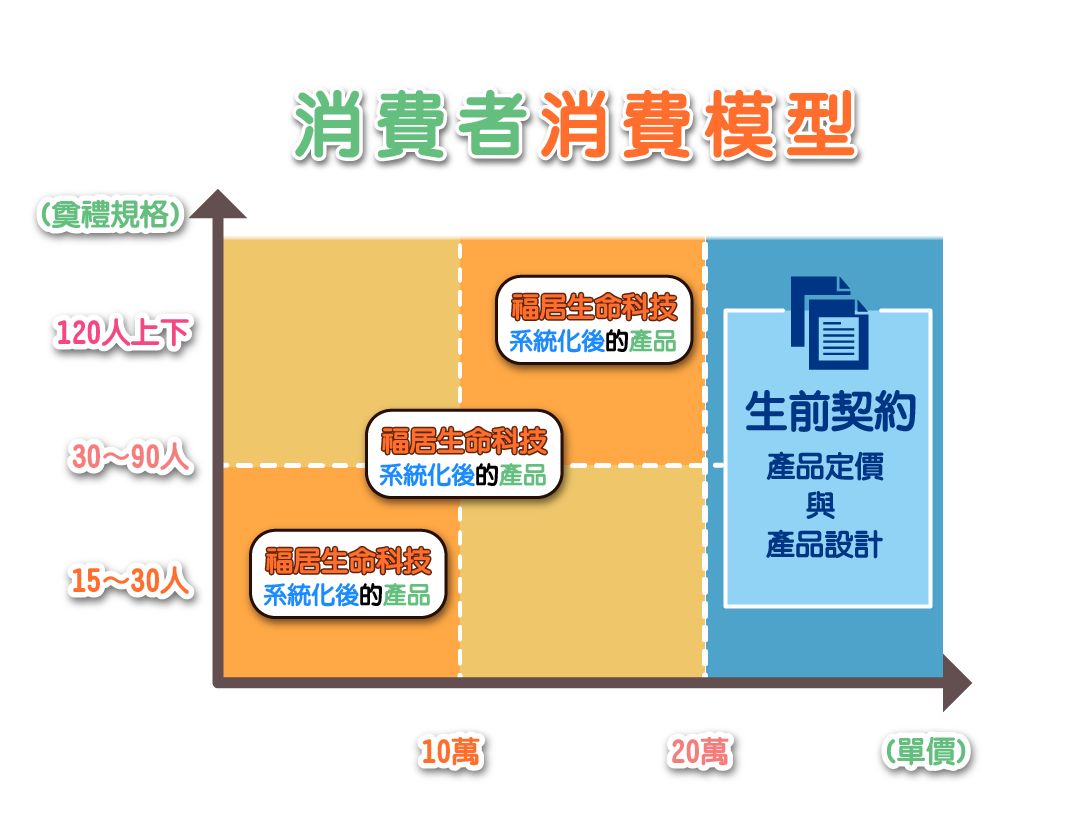 消費者消費模型

(奠禮規格)

120人上下

30～90人

15～30人

福居生命科技
系統化後的產品

福居生命科技
系統化後的產品

福居生命科技
系統化後的產品

生前契約
產品定價
與
產品設計

10萬

20萬

(單價)